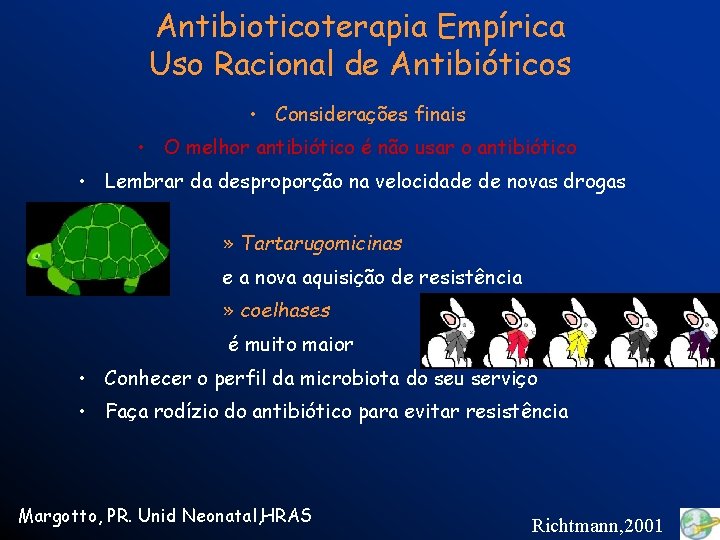 Antibioticoterapia Empírica
Uso Racional de Antibióticos

• Considerações finais

• O melhor antibiótico é não usar o antibiótico

• Lembrar da desproporção na velocidade de novas drogas

» Tartarugomicinas

e a nova aquisição de resistência

» coelhases

é muito maior

• Conhecer o perfil da microbiota do seu serviço

• Faça rodízio do antibiótico para evitar resistência

Margotto, PR. Unid Neonatal,HRAS

Richtmann,2001